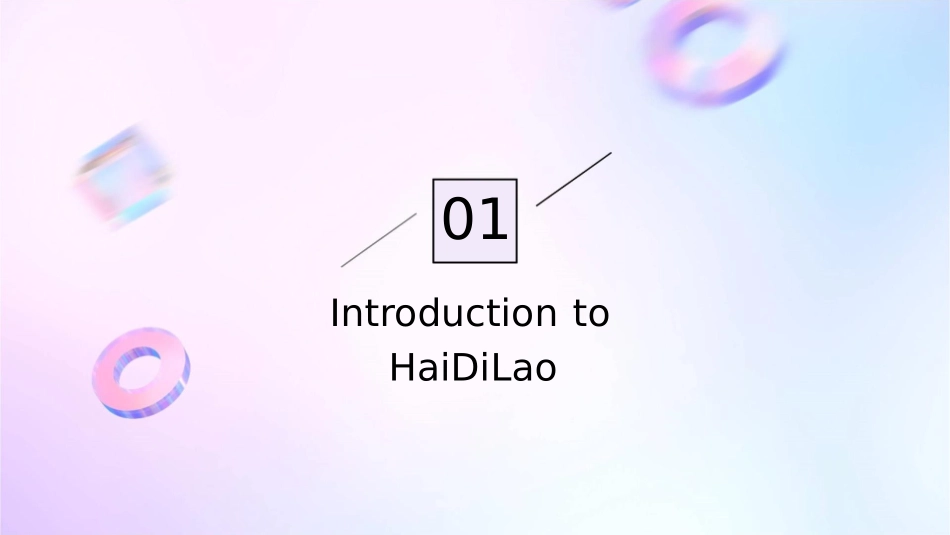 01

Introduction to HaiDiLao